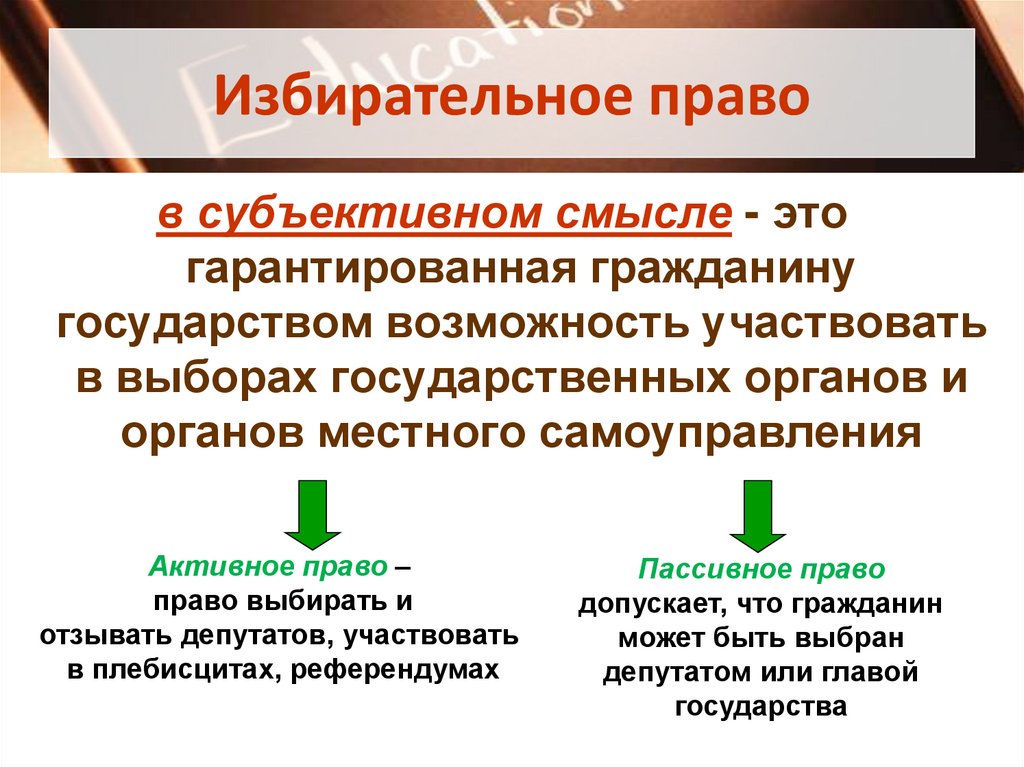 Education

Избирательное право

в субъективном смысле - это гарантированная гражданину государством возможность участвовать в выборах государственных органов и органов местного самоуправления

Активное право – право выбирать и отзывать депутатов, участвовать в плебисцитах, референдумах

Пассивное право допускает, что гражданин может быть выбран депутатом или главой государства